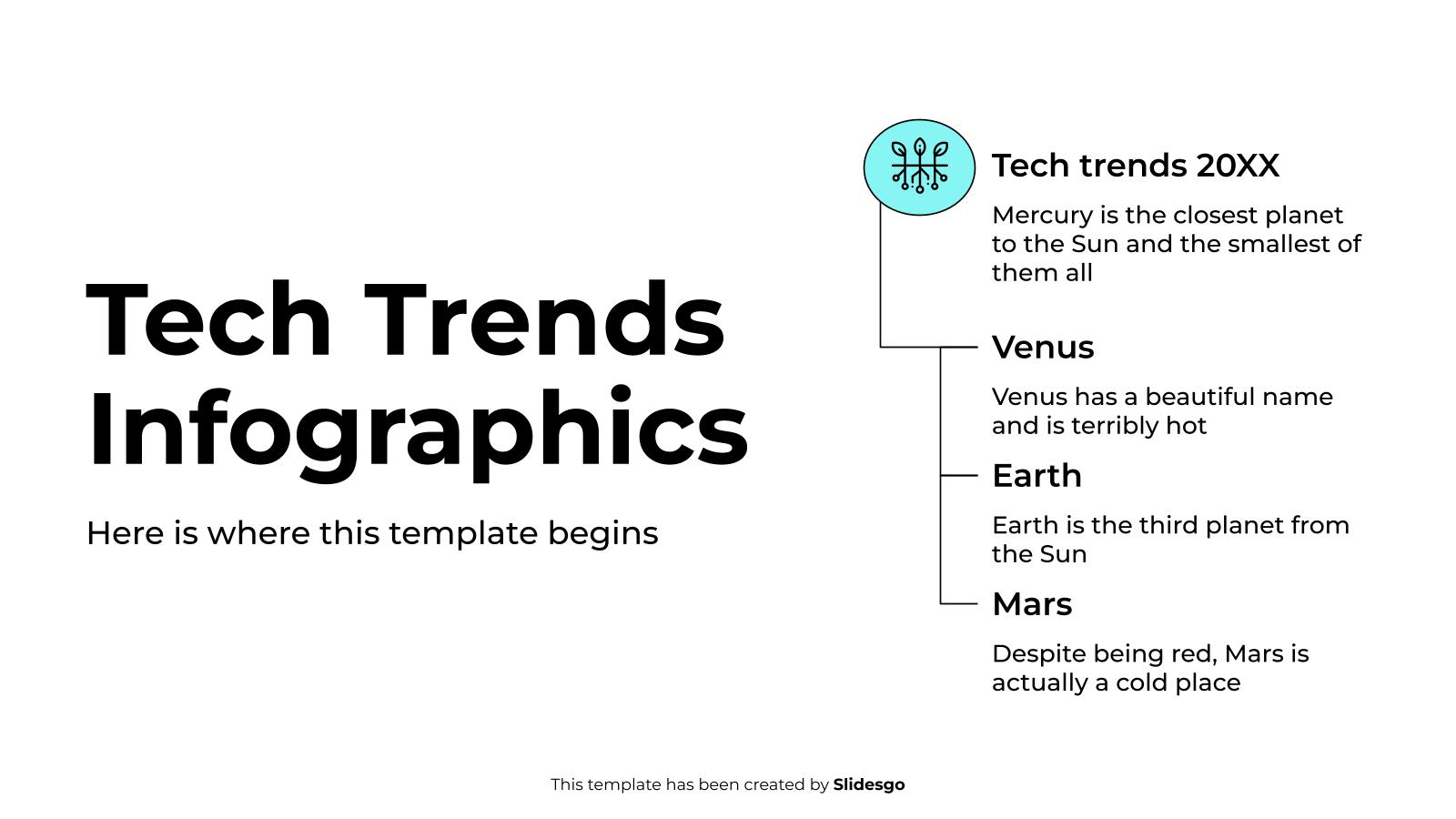 Tech Trends Infographics

Here is where this template begins

Tech trends 20XX

Mercury is the closest planet to the Sun and the smallest of them all

Venus

Venus has a beautiful name and is terribly hot

Earth

Earth is the third planet from the Sun

Mars

Despite being red, Mars is actually a cold place

This template has been created by Slidesgo